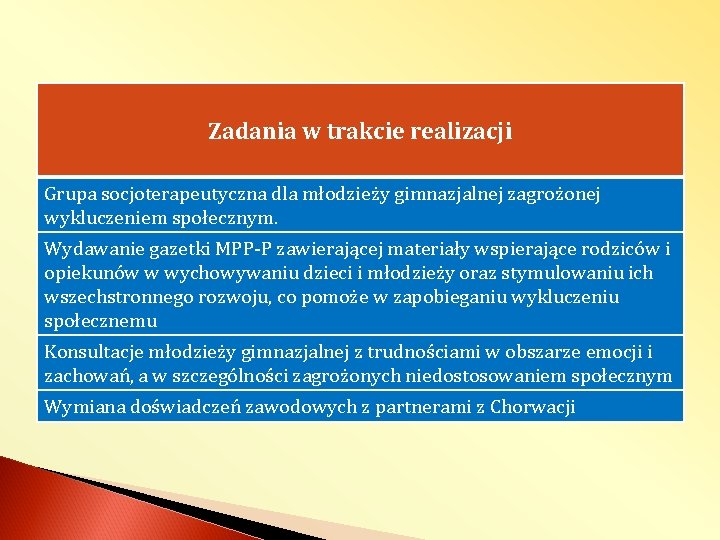 | Zadania w trakcie realizacji |
|---|
| Grupa socjoterapeutyczna dla młodzieży gimnazjalnej zagrożonej wykluczeniem społecznym. |
| Wydawanie gazetki MPP-P zawierającej materiały wspierające rodziców i opiekunów w wychowywaniu dzieci i młodzieży oraz stymulowaniu ich wszechstronnego rozwoju, co pomoże w zapobieganiu wykluczeniu społecznemu |
| Konsultacje młodzieży gimnazjalnej z trudnościami w obszarze emocji i zachowań, a w szczególności zagrożonych niedostosowaniem społecznym |
| Wymiana doświadczeń zawodowych z partnerami z Chorwacji |